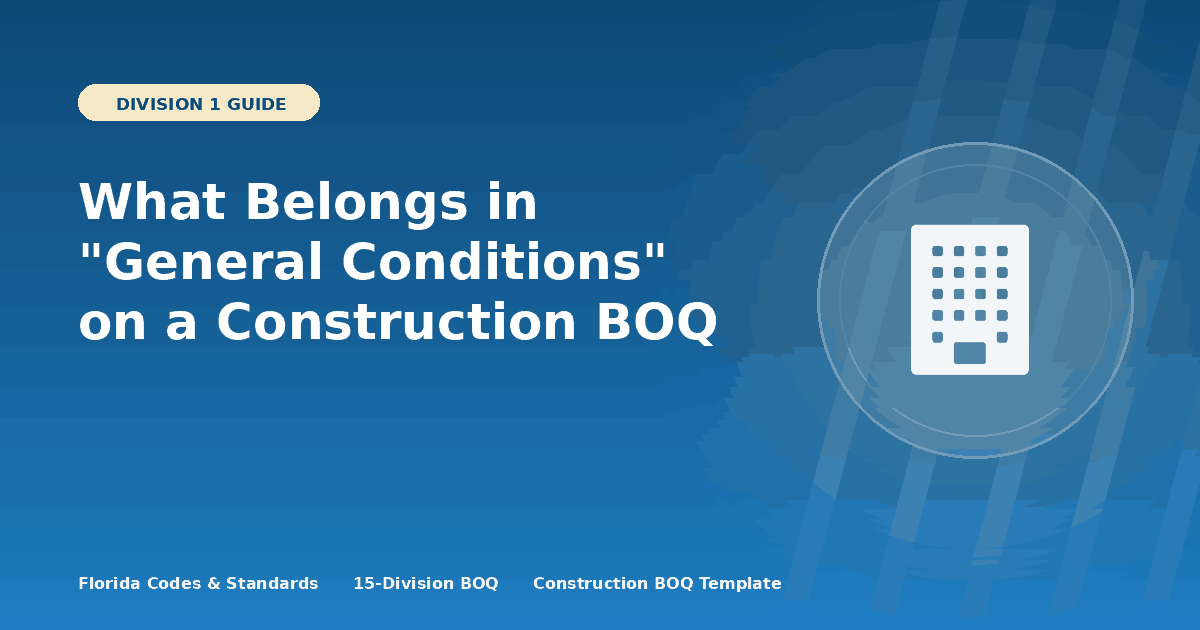 DIVISION 1 GUIDE

What Belongs in "General Conditions" on a Construction BOQ

Florida Codes & Standards 15-Division BOQ Construction BOQ Template